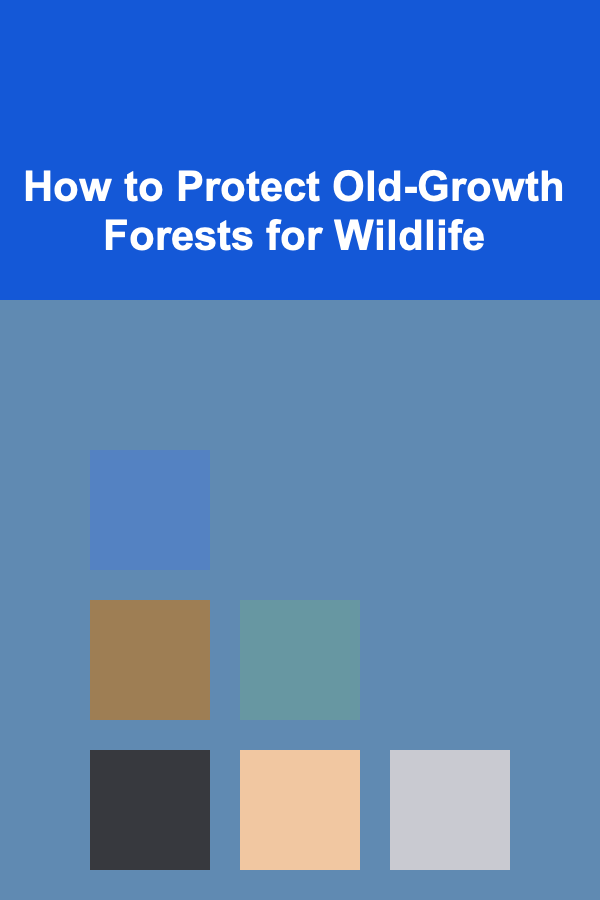 How to Protect Old-Growth Forests for Wildlife